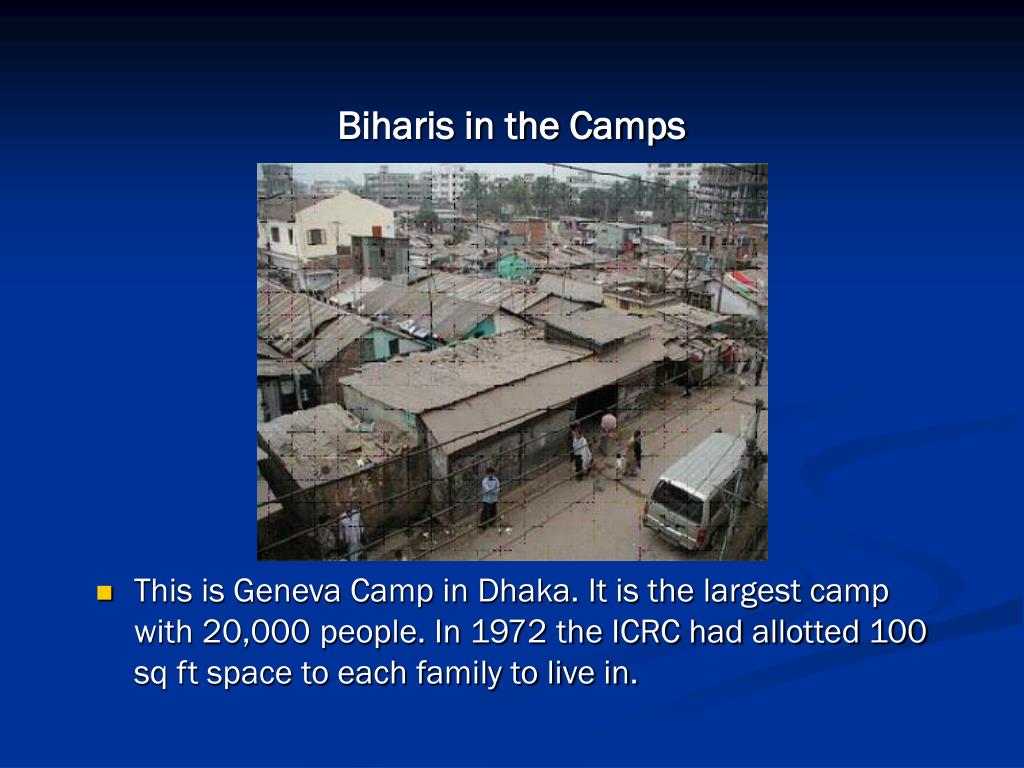 Biharis in the Camps

• This is Geneva Camp in Dhaka. It is the largest camp with 20,000 people. In 1972 the ICRC had allotted 100 sq ft space to each family to live in.